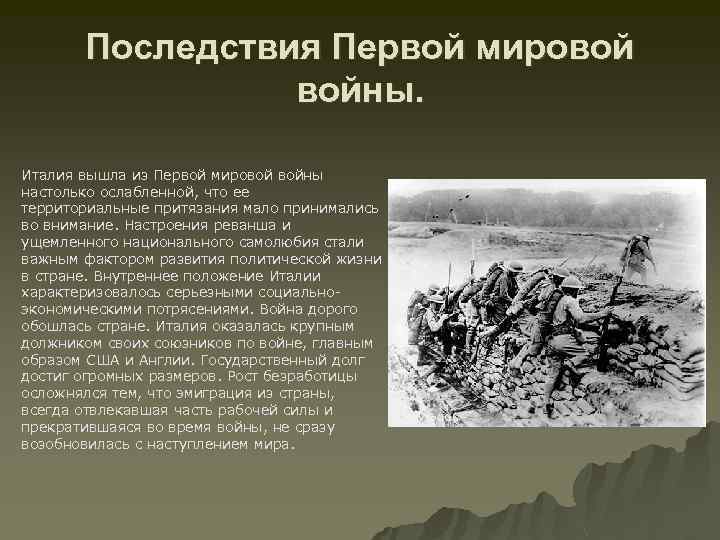 Последствия Первой мировой войны.

Италия вышла из Первой мировой войны настолько ослабленной, что ее территориальные притязания мало принимались во внимание. Настроения реванша и ущемленного национального самолюбия стали важным фактором развития политической жизни в стране. Внутреннее положение Италии характеризовалось серьезными социально-экономическими потрясениями. Война дорого обошлась стране. Италия оказалась крупным должником своих союзников по войне, главным образом США и Англии. Государственный долг достиг огромных размеров. Рост безработицы осложнялся тем, что эмиграция из страны, всегда отвлекавшая часть рабочей силы и прекратившаяся во время войны, не сразу возобновилась с наступлением мира.